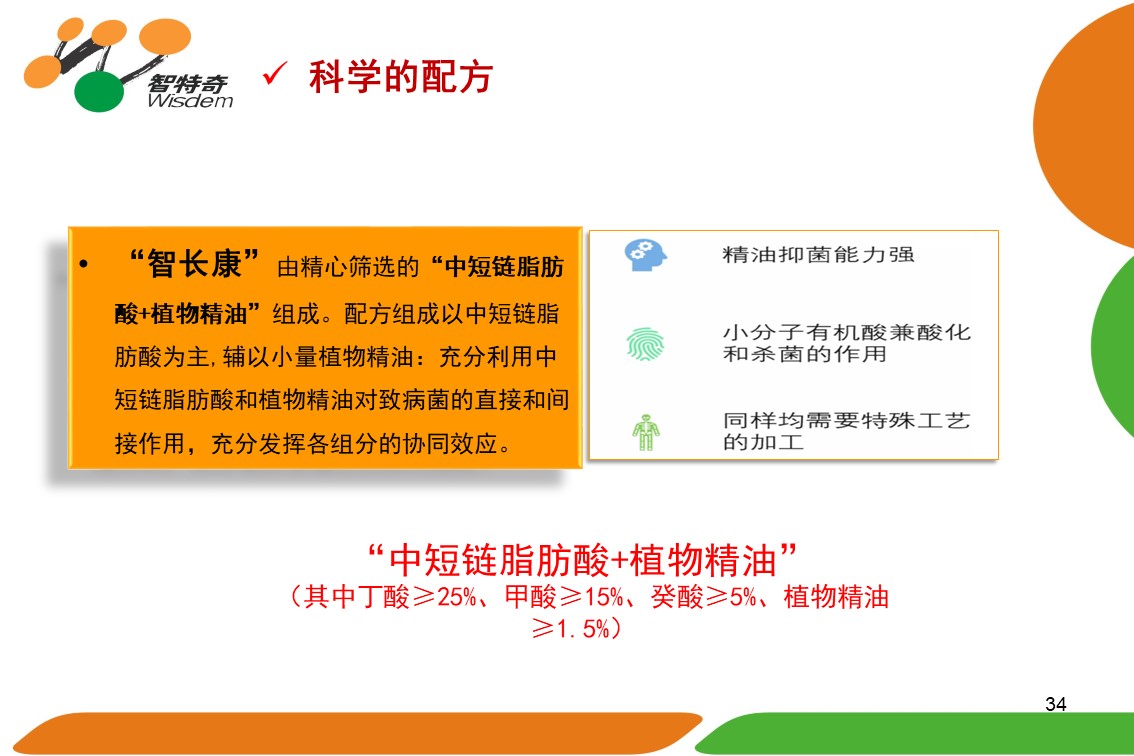 智特奇
Wisdem

✓ 科学的配方

• “智长康”由精心筛选的“中短链脂肪酸+植物精油”组成。配方组成以中短链脂肪酸为主，辅以小量植物精油：充分利用中短链脂肪酸和植物精油对致病菌的直接和间接作用，充分发挥各组分的协同效应。

精油抑菌能力强

小分子有机酸兼酸化和杀菌的作用

同样均需要特殊工艺的加工

“中短链脂肪酸+植物精油”
（其中丁酸≥25%、甲酸≥15%、癸酸≥5%、植物精油≥1.5%）

34